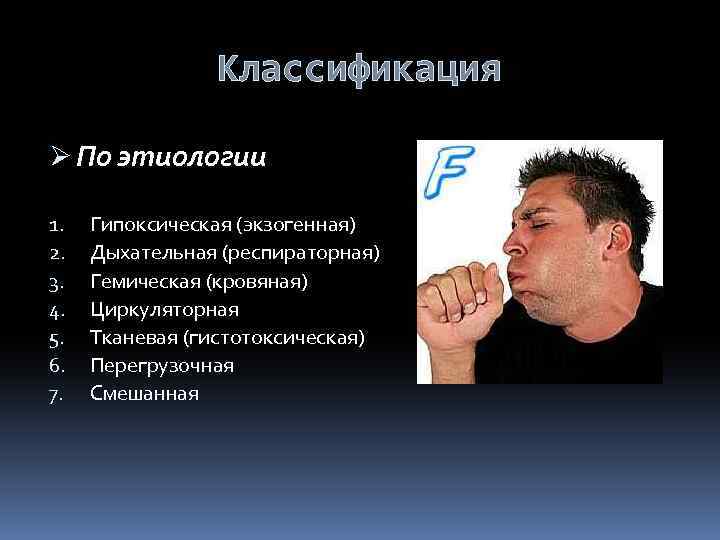 Классификация

➢ По этиологии

1. Гипоксическая (экзогенная)
2. Дыхательная (респираторная)
3. Гемическая (кровяная)
4. Циркуляторная
5. Тканевая (гистотоксическая)
6. Перегрузочная
7. Смешанная

F